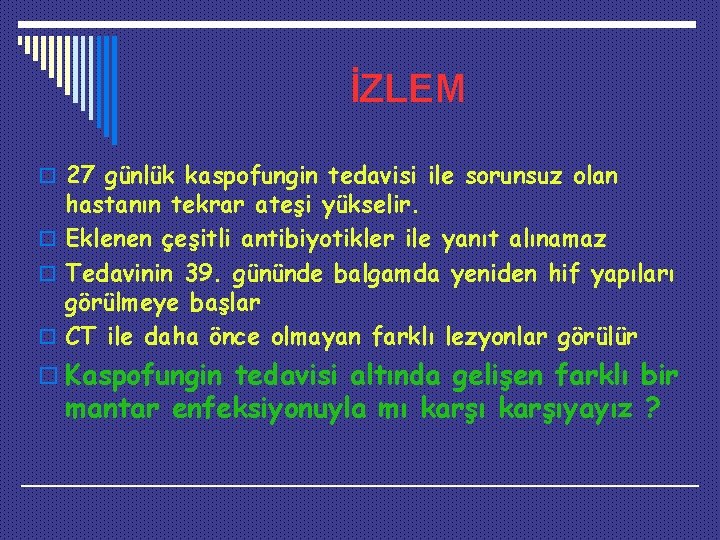 İZLEM

27 günlük kaspofungin tedavisi ile sorunsuz olan hastanın tekrar ateşi yükselir.

Eklenen çeşitli antibiyotikler ile yanıt alınamaz

Tedavinin 39. gününde balgamda yeniden hif yapıları görülmeye başlar

CT ile daha önce olmayan farklı lezyonlar görülür

Kaspofungin tedavisi altında gelişen farklı bir mantar enfeksiyonuyla mı karşı karşıyayız ?